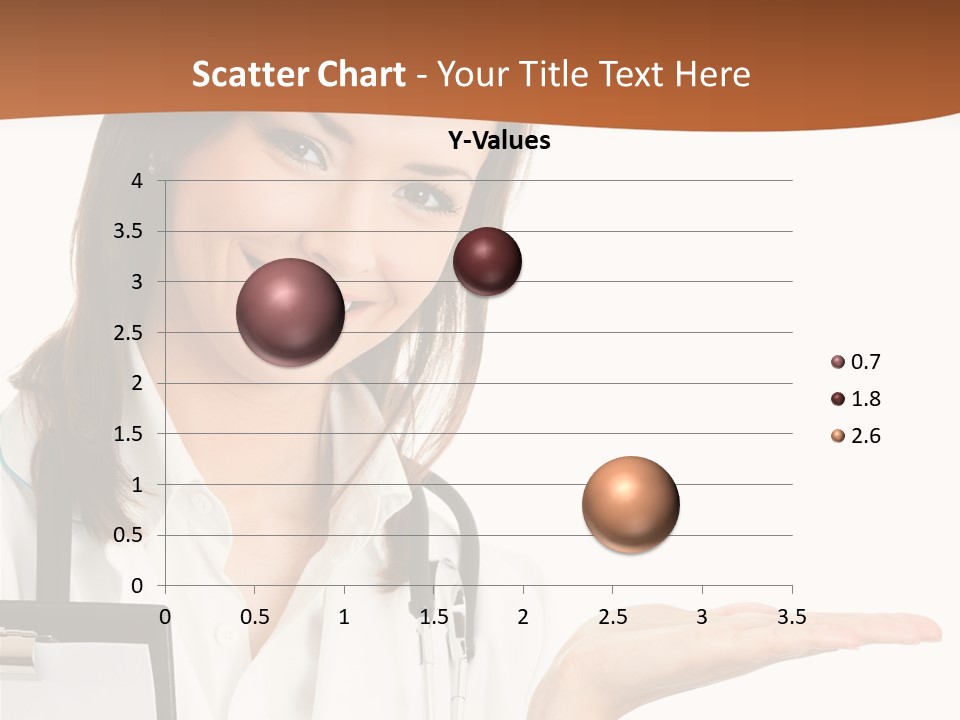 Scatter Chart - Your Title Text Here

Y-Values

4
3.5
3
2.5
2
1.5
1
0.5
0

0 0.5 1 1.5 2 2.5 3 3.5

0.7
1.8
2.6